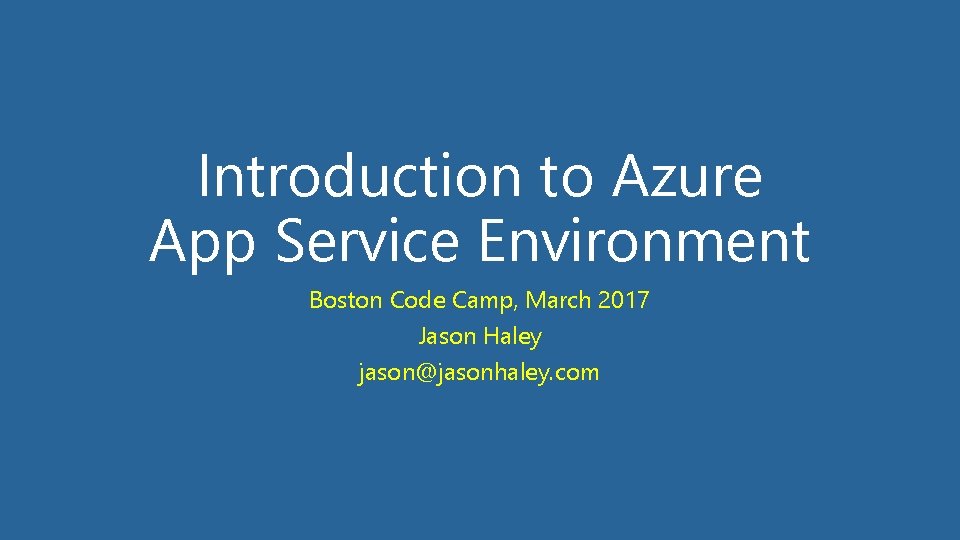 Introduction to Azure App Service Environment

Boston Code Camp, March 2017
Jason Haley
jason@jasonhaley.com